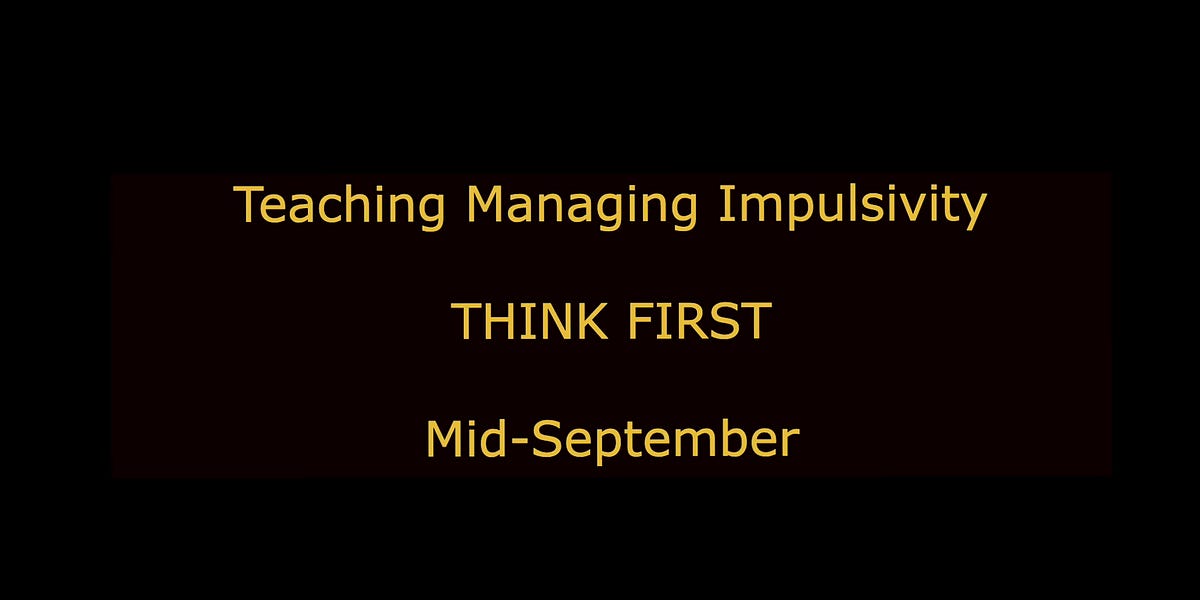 Teaching Managing Impulsivity

THINK FIRST

Mid-September